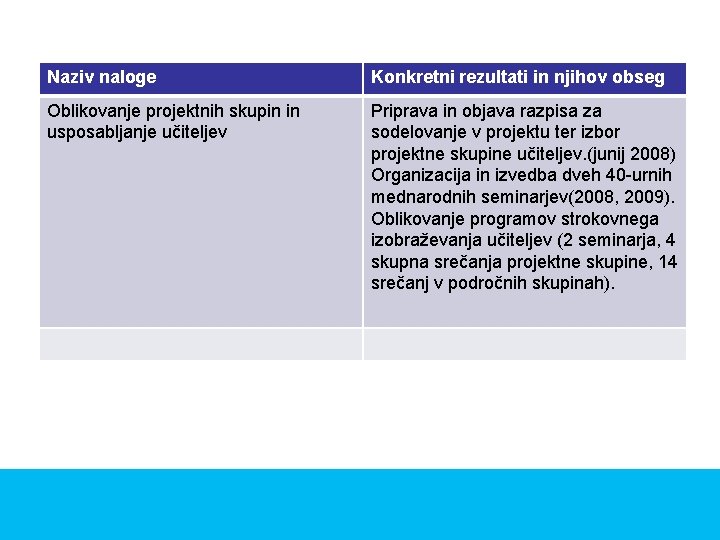 | Naziv naloge | Konkretni rezultati in njihov obseg |
|---|---|
| Oblikovanje projektnih skupin in usposabljanje učiteljev | Priprava in objava razpisa za sodelovanje v projektu ter izbor projektne skupine učiteljev.(junij 2008) Organizacija in izvedba dveh 40-urnih mednarodnih seminarjev(2008, 2009). Oblikovanje programov strokovnega izobraževanja učiteljev (2 seminarja, 4 skupna srečanja projektne skupine, 14 srečanj v področnih skupinah). |
| | |